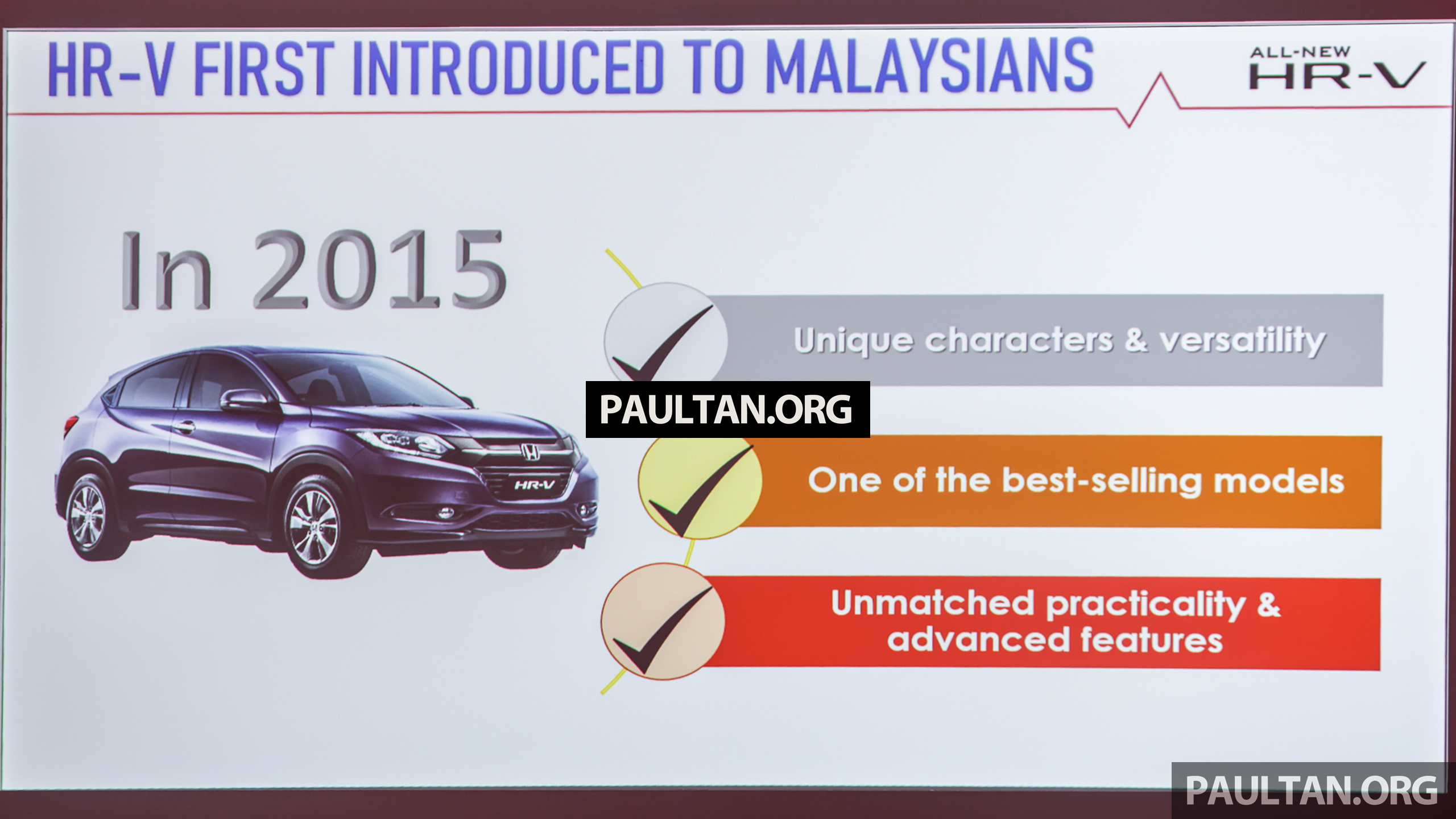 HR-V FIRST INTRODUCED TO MALAYSIANS

ALL-NEW
HR-V

In 2015

HR-V

Unique characters & versatility

PAULTAN.ORG

One of the best-selling models

Unmatched practicality & advanced features

PAULTAN.ORG